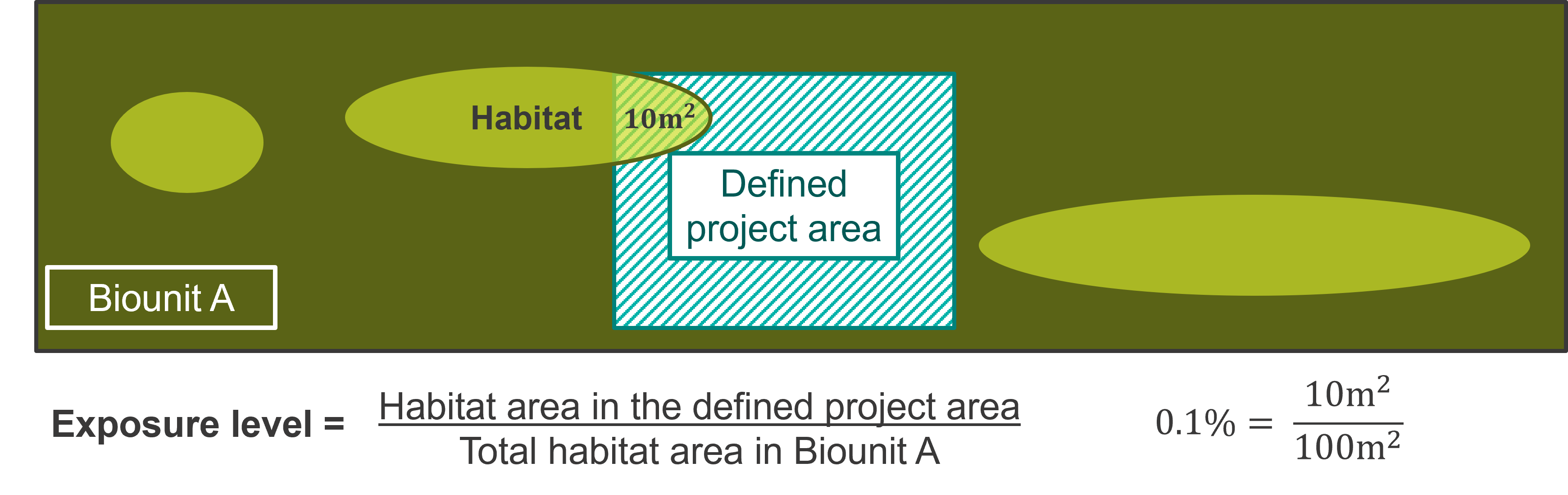 Habitat

$10m^2$

Defined project area

Biounit A

Exposure level = $\frac{\text{Habitat area in the defined project area}}{\text{Total habitat area in Biounit A}}$

$0.1\% = \frac{10m^2}{100m^2}$